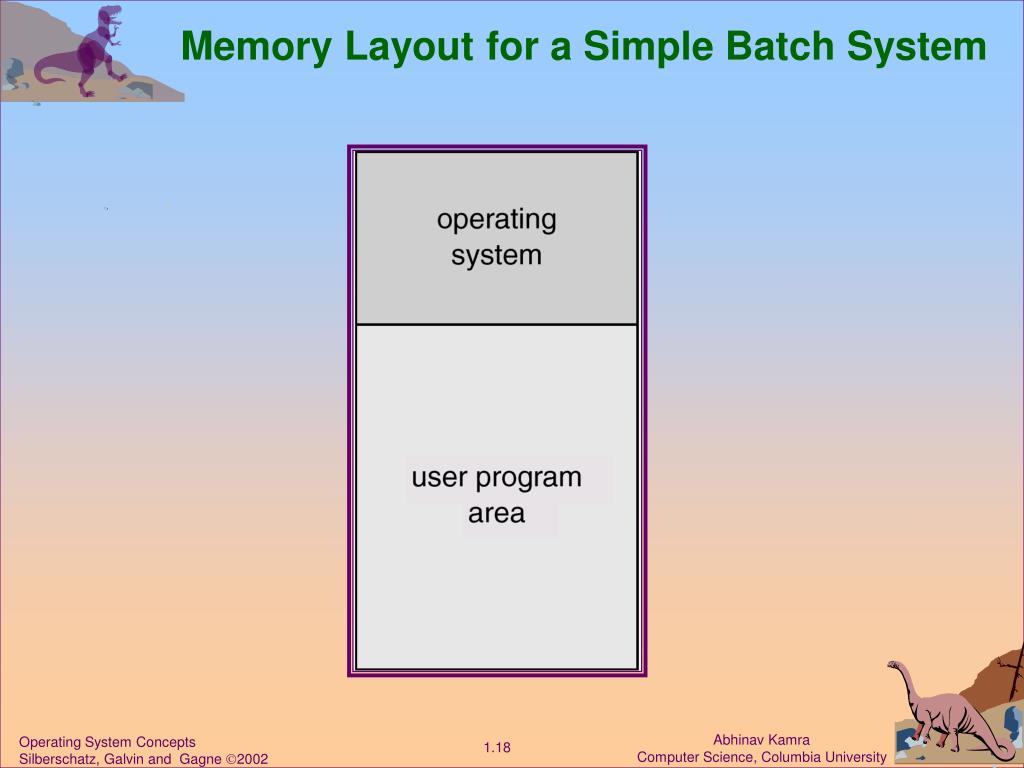 Memory Layout for a Simple Batch System

operating system

user program area

Operating System Concepts
Silberschatz, Galvin and Gagne ©2002

1.18

Abhinav Kamra
Computer Science, Columbia University